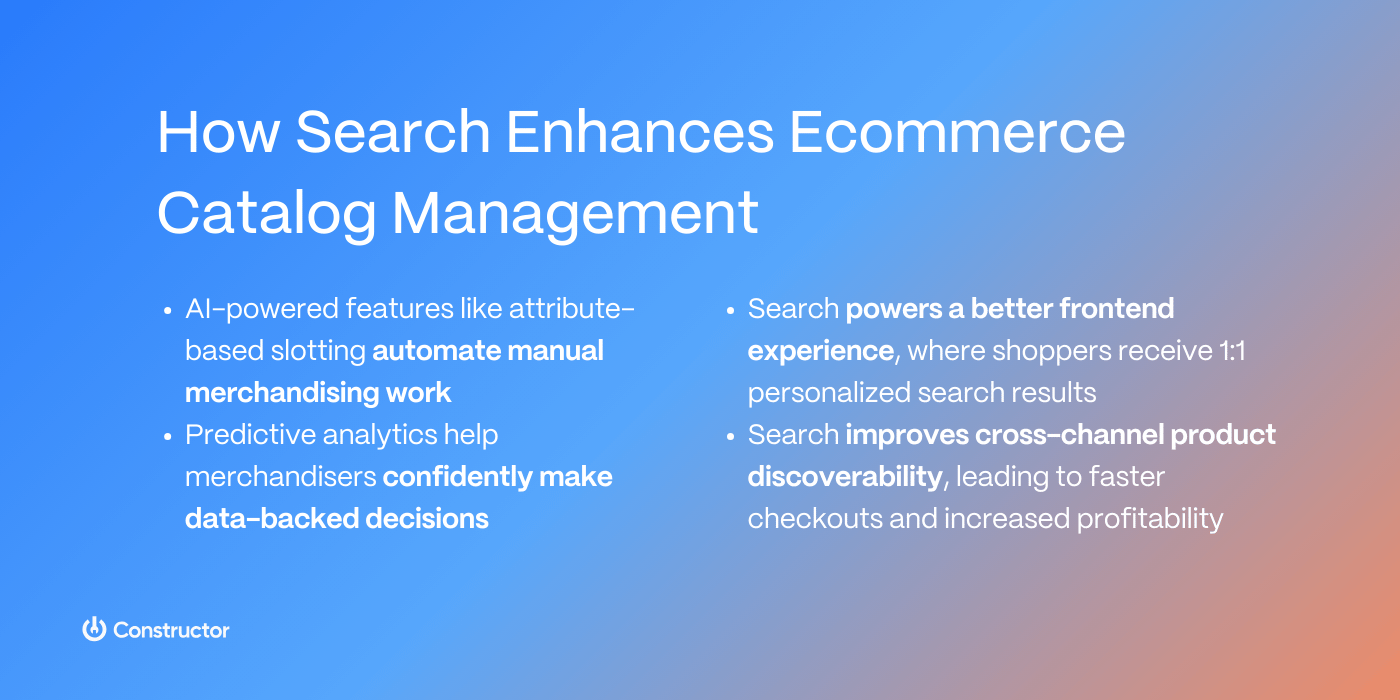 How Search Enhances Ecommerce Catalog Management

- AI-powered features like attribute-based slotting automate manual merchandising work
- Predictive analytics help merchandisers confidently make data-backed decisions

- Search powers a better frontend experience, where shoppers receive 1:1 personalized search results
- Search improves cross-channel product discoverability, leading to faster checkouts and increased profitability

Constructor